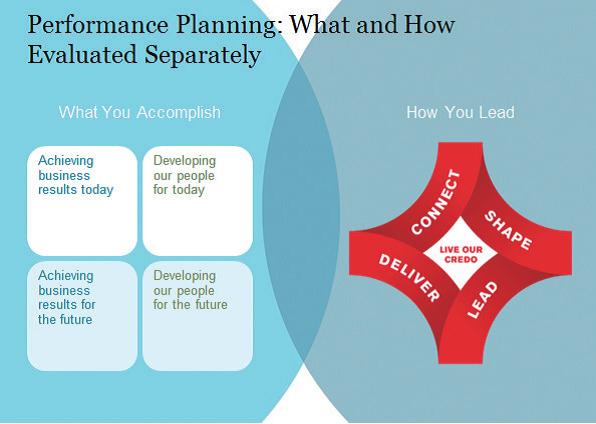 Performance Planning: What and How Evaluated Separately

What You Accomplish

Achieving business results today

Developing our people for today

Achieving business results for the future

Developing our people for the future

How You Lead

CONNECT

SHAPE

LIVE OUR CREDO

DELIVER

LEAD